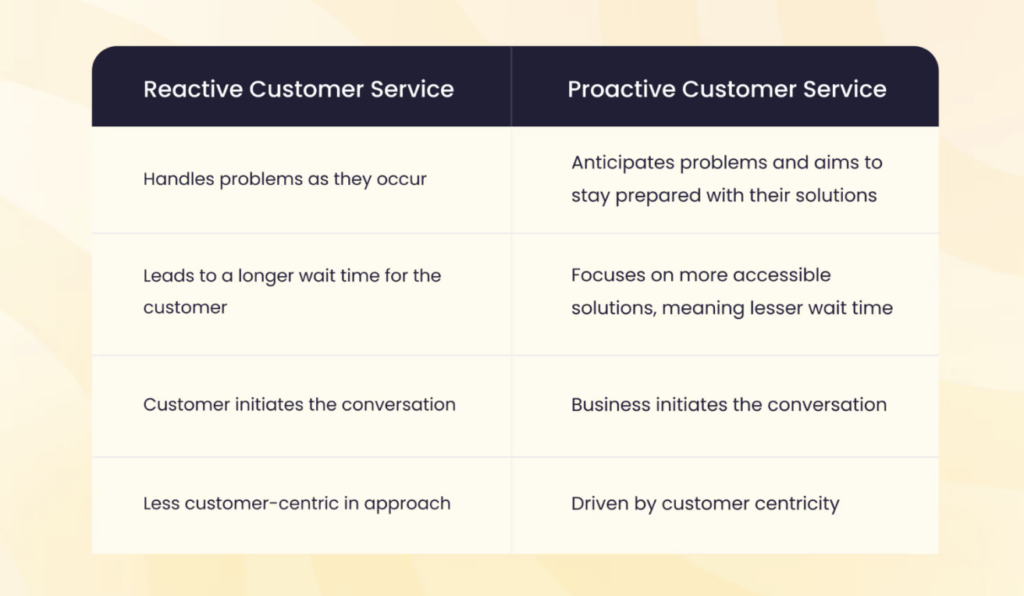 | Reactive Customer Service | Proactive Customer Service |
|---|---|
| Handles problems as they occur | Anticipates problems and aims to stay prepared with their solutions |
| Leads to a longer wait time for the customer | Focuses on more accessible solutions, meaning lesser wait time |
| Customer initiates the conversation | Business initiates the conversation |
| Less customer-centric in approach | Driven by customer centricity |